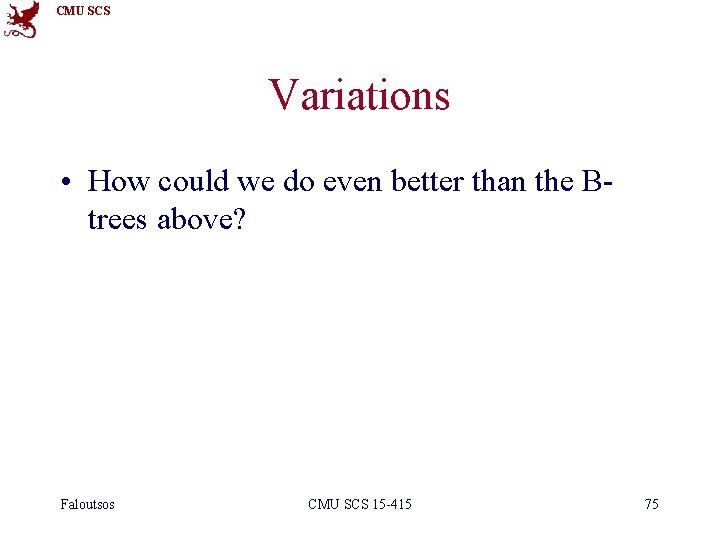 CMU SCS

Variations

• How could we do even better than the B-trees above?

Faloutsos CMU SCS 15-415 75